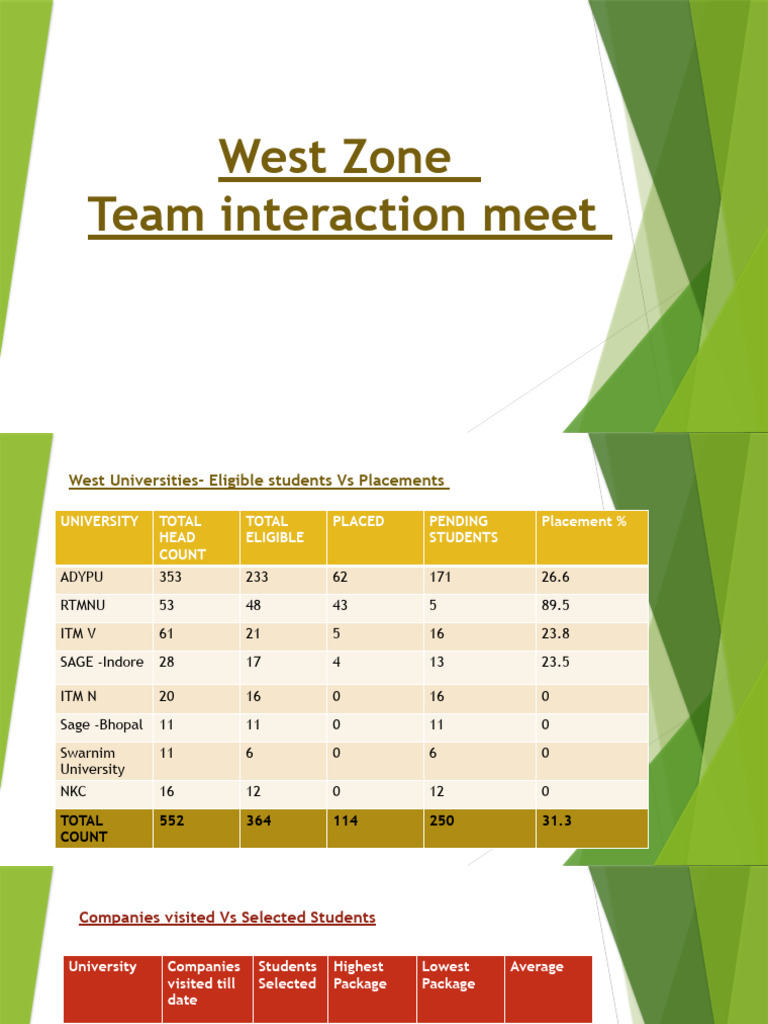 West Zone
Team interaction meet

West Universities- Eligible students Vs Placements

| UNIVERSITY | TOTAL HEAD COUNT | TOTAL ELIGIBLE | PLACED | PENDING STUDENTS | Placement % |
|---|---|---|---|---|---|
| ADYPU | 353 | 233 | 62 | 171 | 26.6 |
| RTMNU | 53 | 48 | 43 | 5 | 89.5 |
| ITM V | 61 | 21 | 5 | 16 | 23.8 |
| SAGE -Indore | 28 | 17 | 4 | 13 | 23.5 |
| ITM N | 20 | 16 | 0 | 16 | 0 |
| Sage -Bhopal | 11 | 11 | 0 | 11 | 0 |
| Swarnim University | 11 | 6 | 0 | 6 | 0 |
| NKC | 16 | 12 | 0 | 12 | 0 |
| TOTAL COUNT | 552 | 364 | 114 | 250 | 31.3 |

Companies visited Vs Selected Students

| University | Companies visited till date | Students Selected | Highest Package | Lowest Package | Average |
|---|---|---|---|---|---|